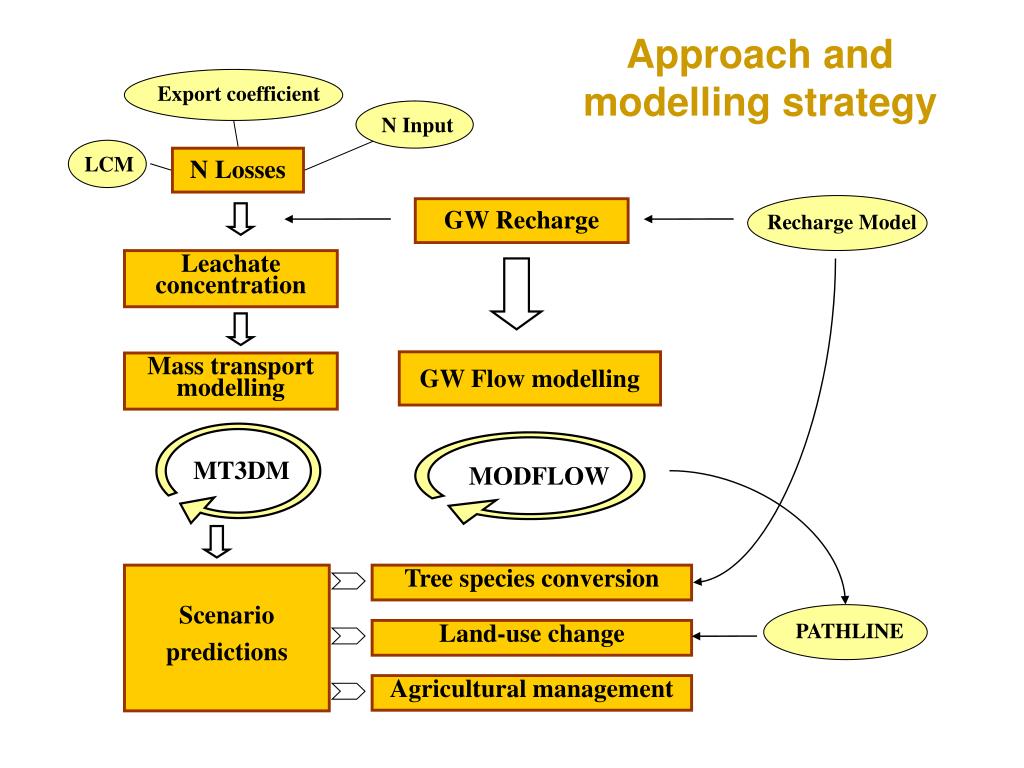 Approach and modelling strategy

Export coefficient

N Input

LCM

N Losses

GW Recharge

Recharge Model

Leachate concentration

Mass transport modelling

GW Flow modelling

MT3DM

MODFLOW

Scenario predictions

Tree species conversion

Land-use change

Agricultural management

PATHLINE